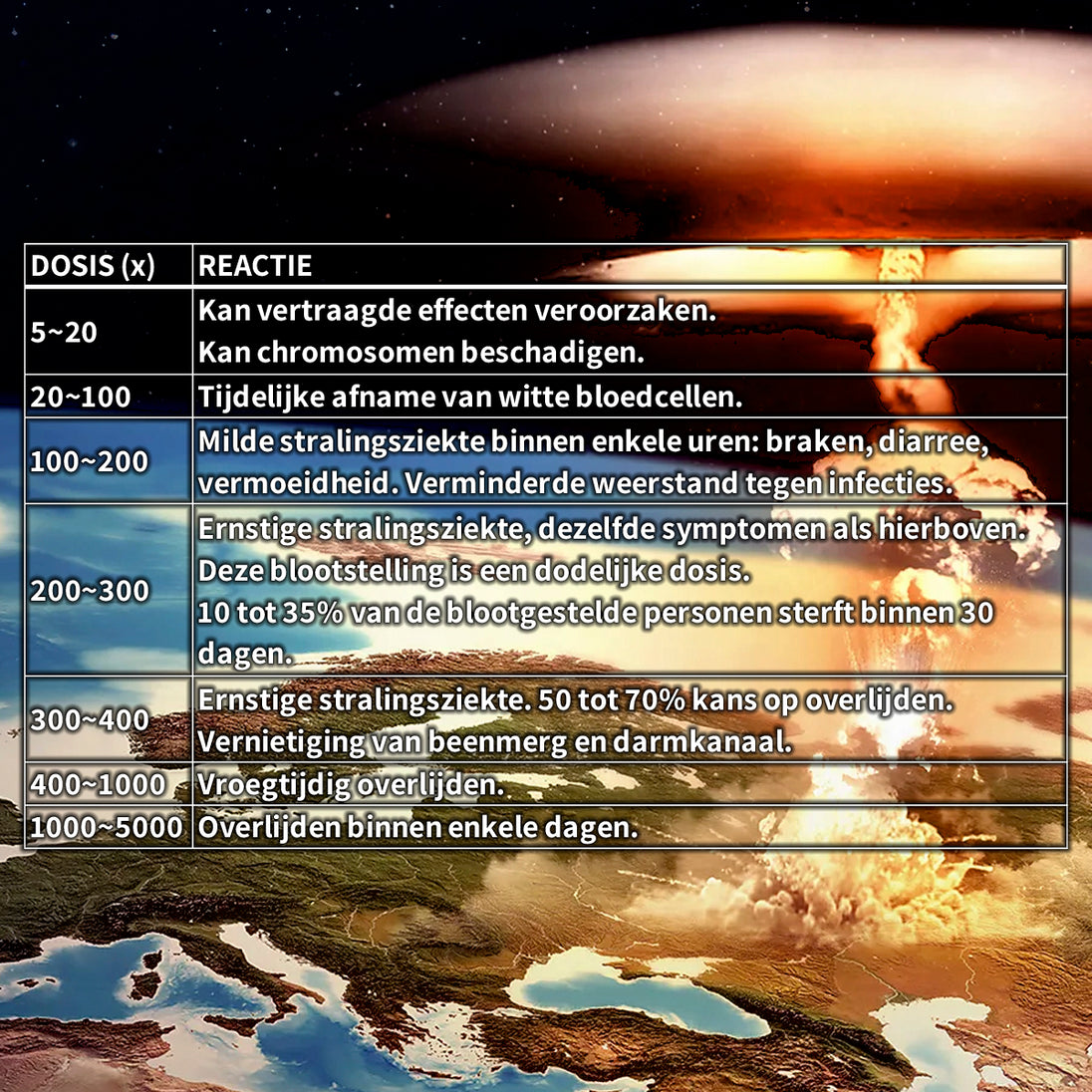 | DOSIS (x) | REACTIE |
|---|---|
| 5~20 | Kan vertraagde effecten veroorzaken. Kan chromosomen beschadigen. |
| 20~100 | Tijdelijke afname van witte bloedcellen. |
| 100~200 | Milde stralingsziekte binnen enkele uren: braken, diarree, vermoeidheid. Verminderde weerstand tegen infecties. |
| 200~300 | Ernstige stralingsziekte, dezelfde symptomen als hierboven. Deze blootstelling is een dodelijke dosis. 10 tot 35% van de blootgestelde personen sterft binnen 30 dagen. |
| 300~400 | Ernstige stralingsziekte. 50 tot 70% kans op overlijden. Vernietiging van beenmerg en darmkanaal. |
| 400~1000 | Vroegtijdig overlijden. |
| 1000~5000 | Overlijden binnen enkele dagen. |